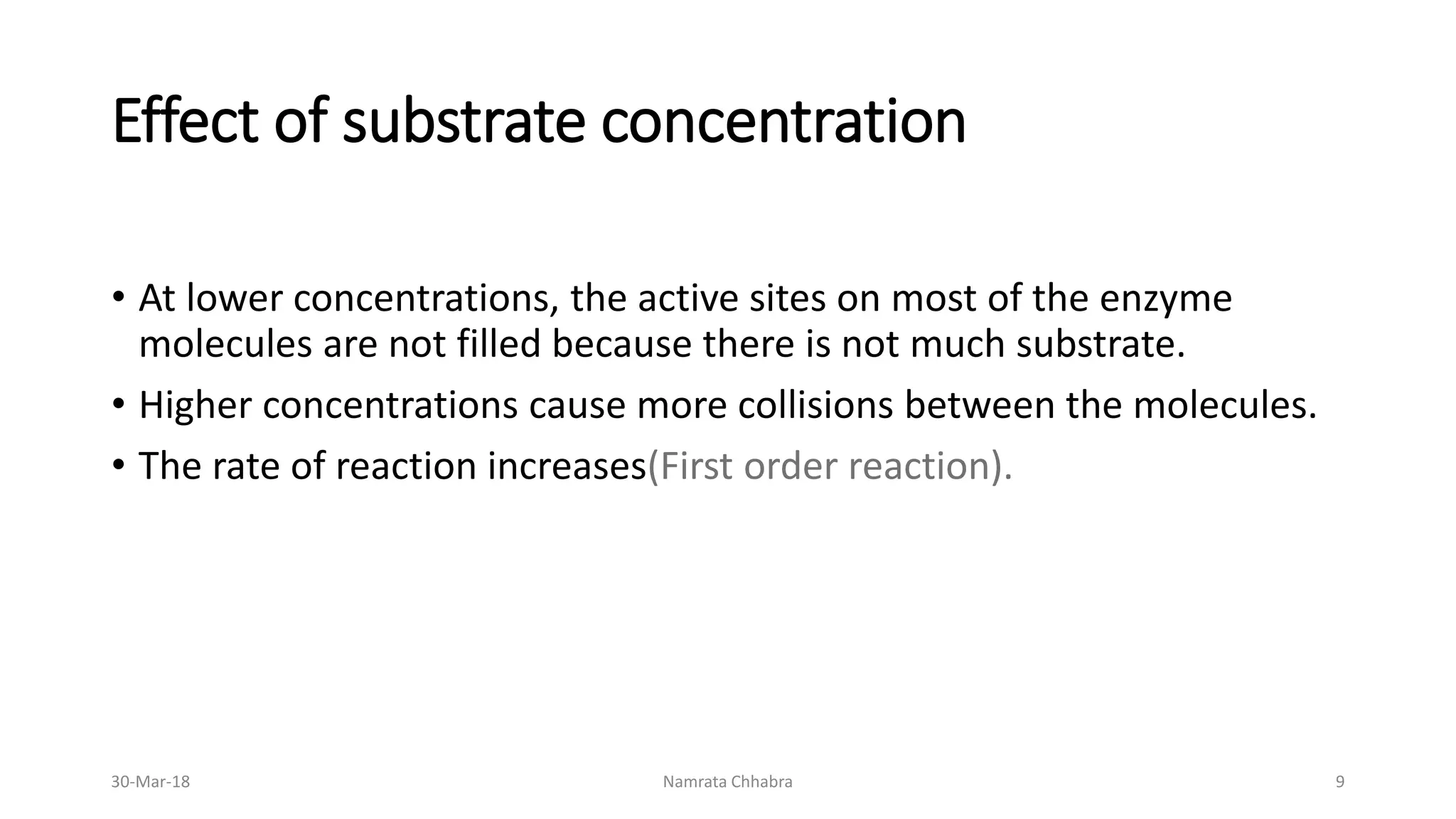 Effect of substrate concentration

• At lower concentrations, the active sites on most of the enzyme molecules are not filled because there is not much substrate.

• Higher concentrations cause more collisions between the molecules.

• The rate of reaction increases(First order reaction).

30-Mar-18

Namrata Chhabra

9